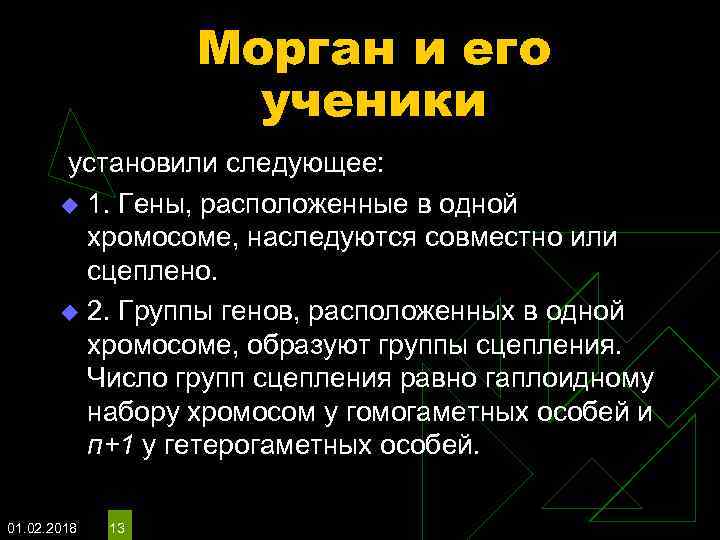 Морган и его ученики

установили следующее:

1. Гены, расположенные в одной хромосоме, наследуются совместно или сцеплено.

2. Группы генов, расположенных в одной хромосоме, образуют группы сцепления. Число групп сцепления равно гаплоидному набору хромосом у гомогаметных особей и $n+1$ у гетерогаметных особей.

01.02.2018

13